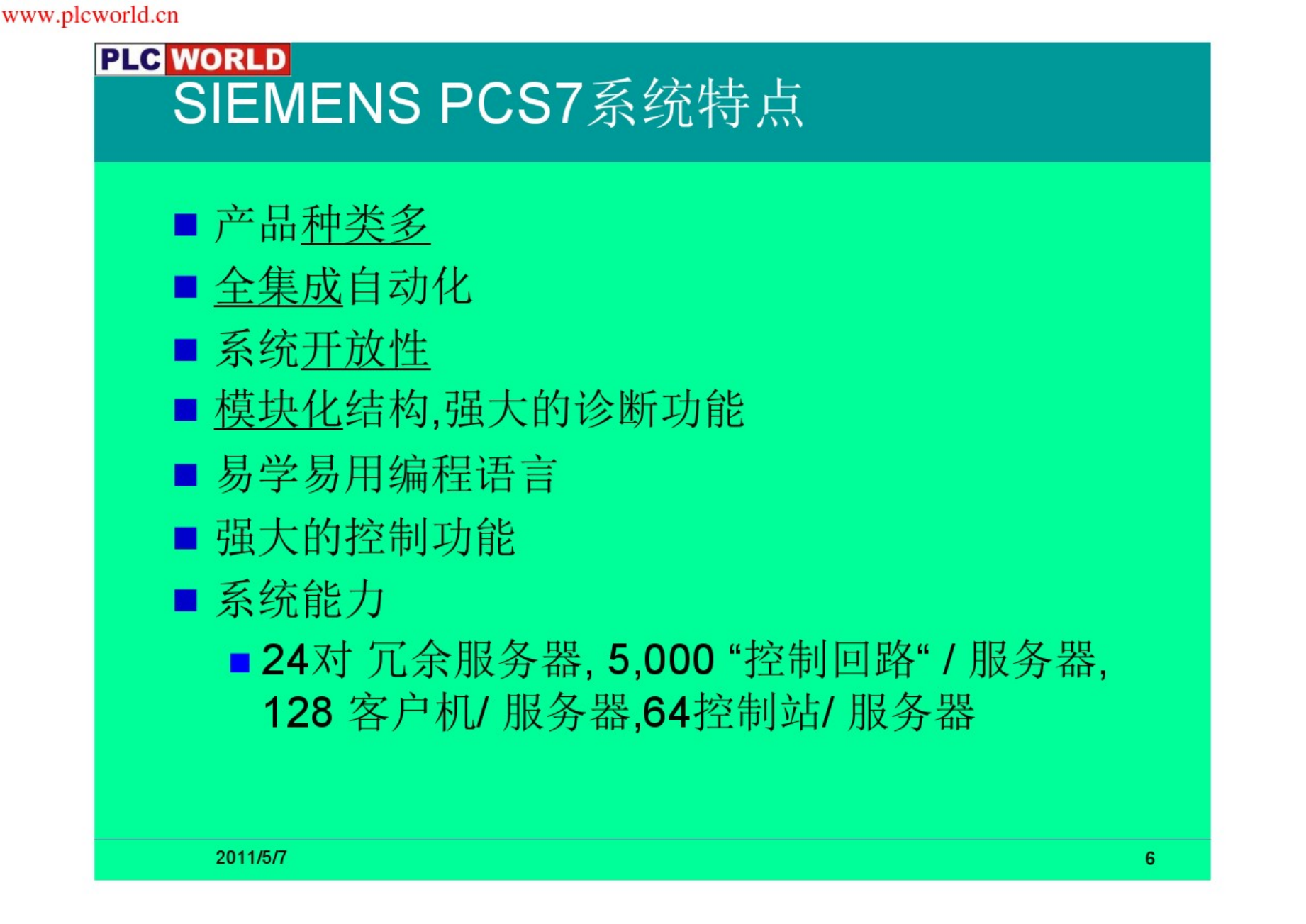 www.plcworld.cn

PLC WORLD

SIEMENS PCS7系统特点

■ 产品种类多
■ 全集成自动化
■ 系统开放性
■ 模块化结构,强大的诊断功能
■ 易学易用编程语言
■ 强大的控制功能
■ 系统能力
■ 24对 冗余服务器, 5,000 “控制回路“ / 服务器, 128 客户机/ 服务器,64控制站/ 服务器

2011/5/7

6